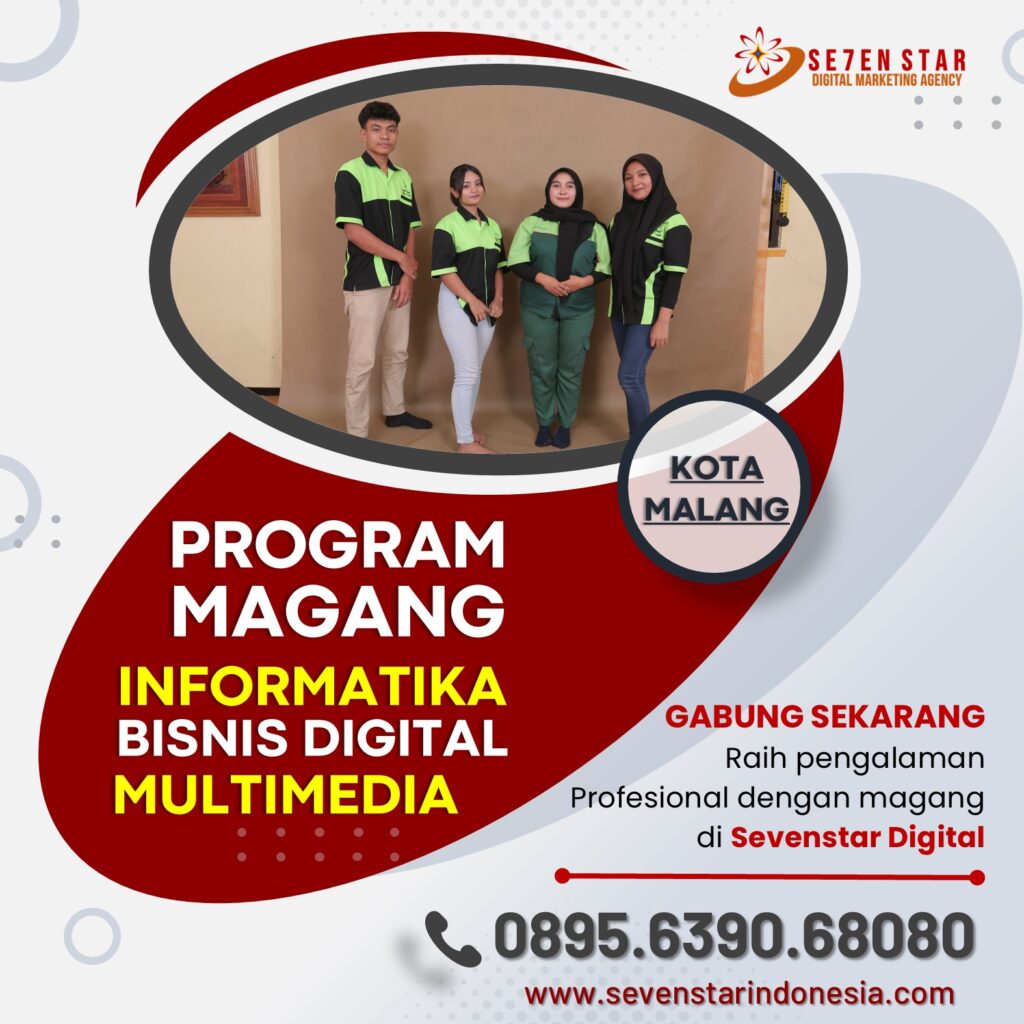 SE7EN STAR
DIGITAL MARKETING AGENCY

KOTA MALANG

PROGRAM MAGANG
INFORMATIKA
BISNIS DIGITAL
MULTIMEDIA

GABUNG SEKARANG
Raih pengalaman Profesional dengan magang di Sevenstar Digital

0895.6390.68080
www.sevenstarindonesia.com